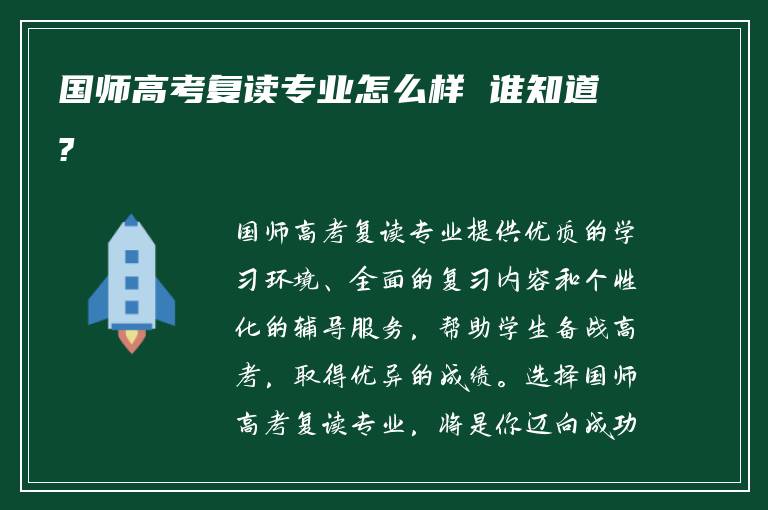 国师高考复读专业怎么样 谁知道?

国师高考复读专业提供优质的学习环境、全面的复习内容和个性化的辅导服务，帮助学生备战高考，取得优异的成绩。选择国师高考复读专业，将是你迈向成功